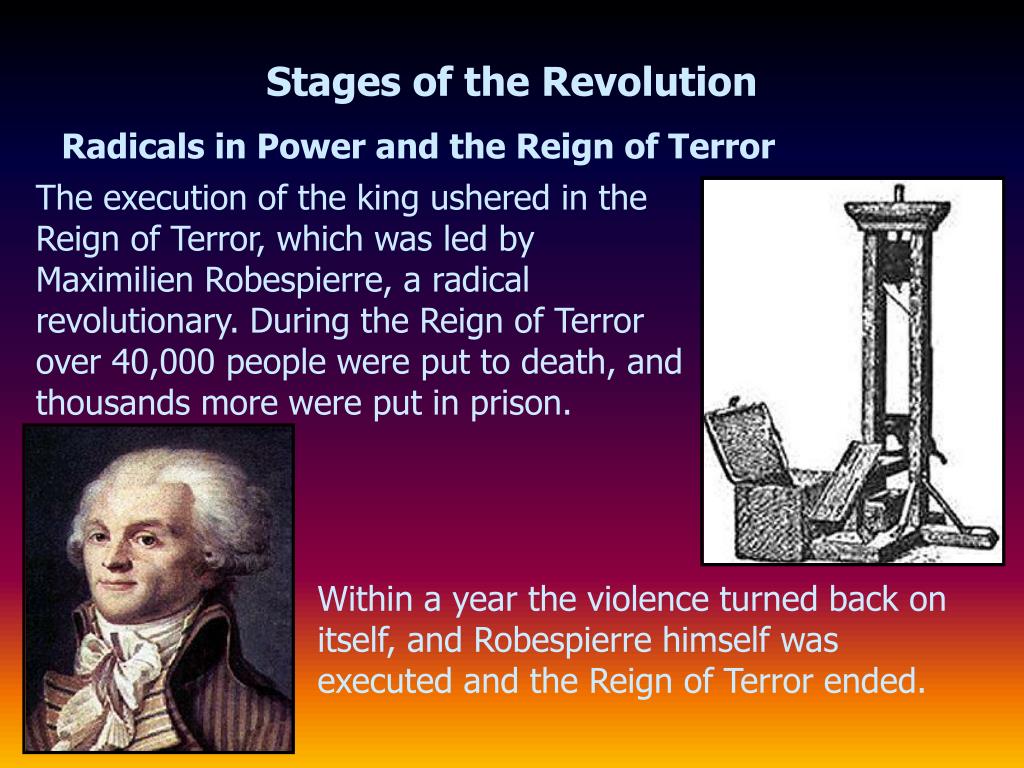 Stages of the Revolution

Radicals in Power and the Reign of Terror

The execution of the king ushered in the Reign of Terror, which was led by Maximilien Robespierre, a radical revolutionary. During the Reign of Terror over 40,000 people were put to death, and thousands more were put in prison.

Within a year the violence turned back on itself, and Robespierre himself was executed and the Reign of Terror ended.